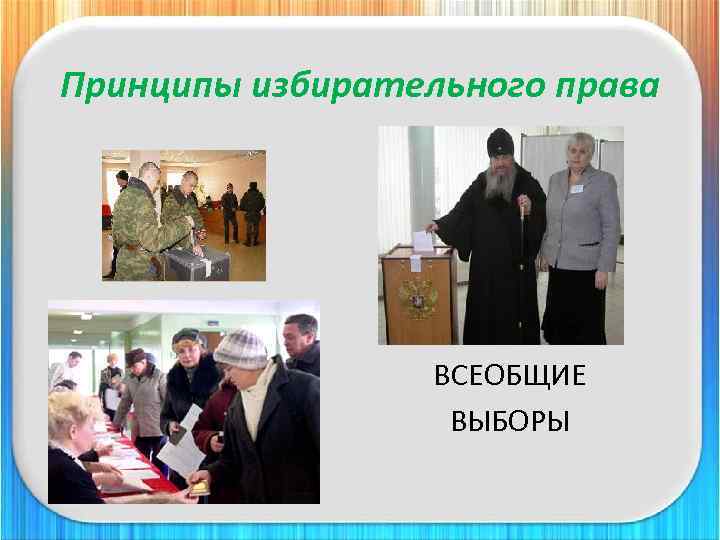 Принципы избирательного права

ВСЕОБЩИЕ ВЫБОРЫ